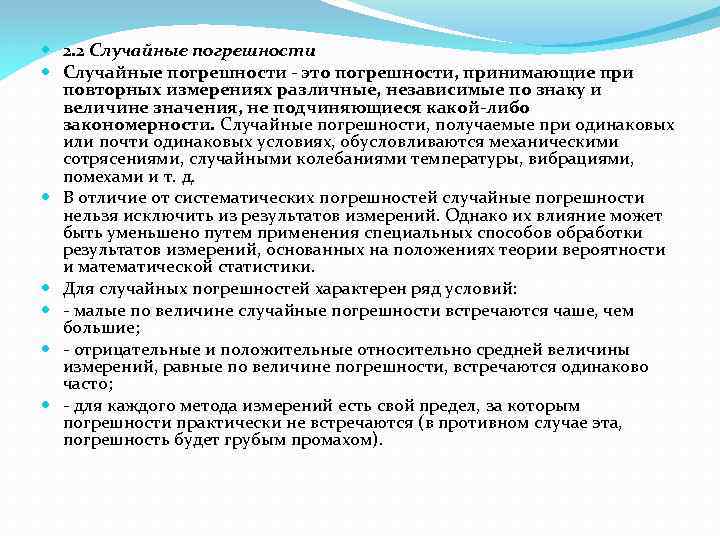 2.2 Случайные погрешности

Случайные погрешности - это погрешности, принимающие при повторных измерениях различные, независимые по знаку и величине значения, не подчиняющиеся какой-либо закономерности. Случайные погрешности, получаемые при одинаковых или почти одинаковых условиях, обусловливаются механическими сотрясениями, случайными колебаниями температуры, вибрациями, помехами и т. д.

В отличие от систематических погрешностей случайные погрешности нельзя исключить из результатов измерений. Однако их влияние может быть уменьшено путем применения специальных способов обработки результатов измерений, основанных на положениях теории вероятности и математической статистики.

Для случайных погрешностей характерен ряд условий:

- малые по величине случайные погрешности встречаются чаше, чем большие;

- отрицательные и положительные относительно средней величины измерений, равные по величине погрешности, встречаются одинаково часто;

- для каждого метода измерений есть свой предел, за которым погрешности практически не встречаются (в противном случае эта, погрешность будет грубым промахом).